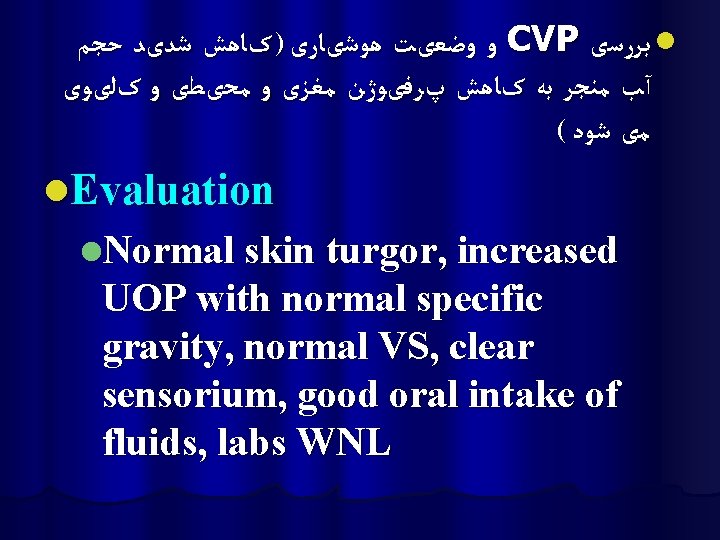 بررسی CVP و وضعیت هوشیاری (کاهش شدید حجم آب منجر به کاهش پرفیوژن مغزی و محیطی و کلیوی می شود )

Evaluation

Normal skin turgor, increased UOP with normal specific gravity, normal VS, clear sensorium, good oral intake of fluids, labs WNL